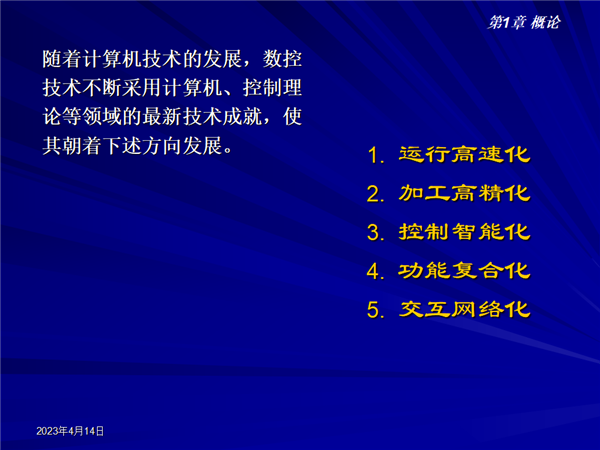 第1章 概论

随着计算机技术的发展，数控技术不断采用计算机、控制理论等领域的最新技术成就，使其朝着下述方向发展。

1. 运行高速化
2. 加工高精化
3. 控制智能化
4. 功能复合化
5. 交互网络化

2023年4月14日